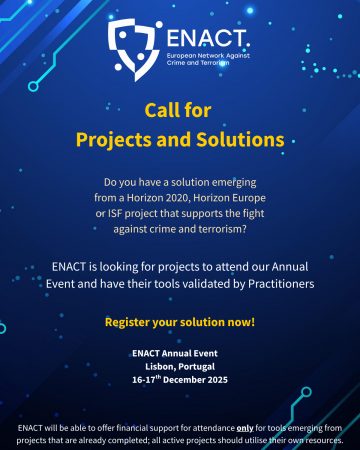 ENACT.
European Network Against Crime and Terrorism

Call for
Projects and Solutions

Do you have a solution emerging from a Horizon 2020, Horizon Europe or ISF project that supports the fight against crime and terrorism?

ENACT is looking for projects to attend our Annual Event and have their tools validated by Practitioners

Register your solution now!

ENACT Annual Event
Lisbon, Portugal
16-17$^{th}$ December 2025

ENACT will be able to offer financial support for attendance only for tools emerging from projects that are already completed; all active projects should utilise their own resources.